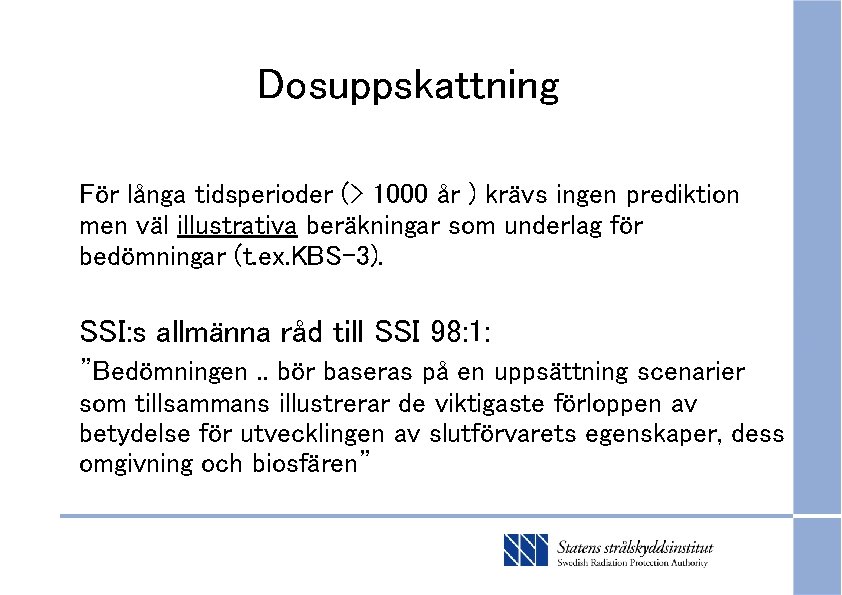 Dosuppskattning

För långa tidsperioder (> 1000 år ) krävs ingen prediktion men väl illustrativa beräkningar som underlag för bedömningar (t.ex.KBS-3).

SSI:s allmänna råd till SSI 98:1:

"Bedömningen .. bör baseras på en uppsättning scenarier som tillsammans illustrerar de viktigaste förloppen av betydelse för utvecklingen av slutförvarets egenskaper, dess omgivning och biosfären"

Statens strålskyddsinstitut
Swedish Radiation Protection Authority